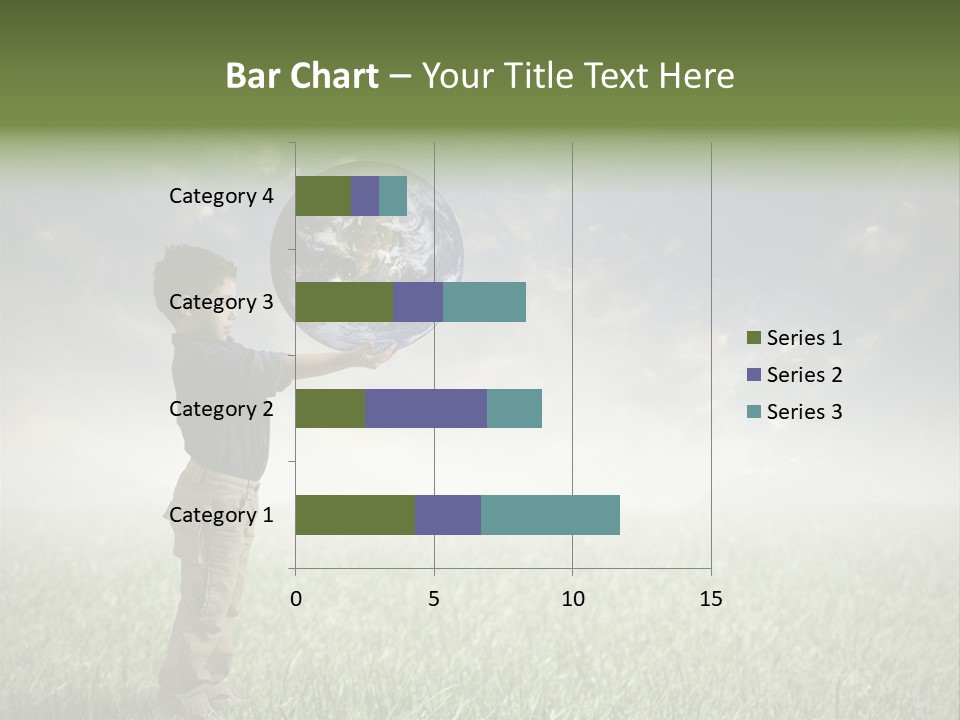 Bar Chart – Your Title Text Here

Category 4
Category 3
Category 2
Category 1

0 5 10 15

Series 1
Series 2
Series 3